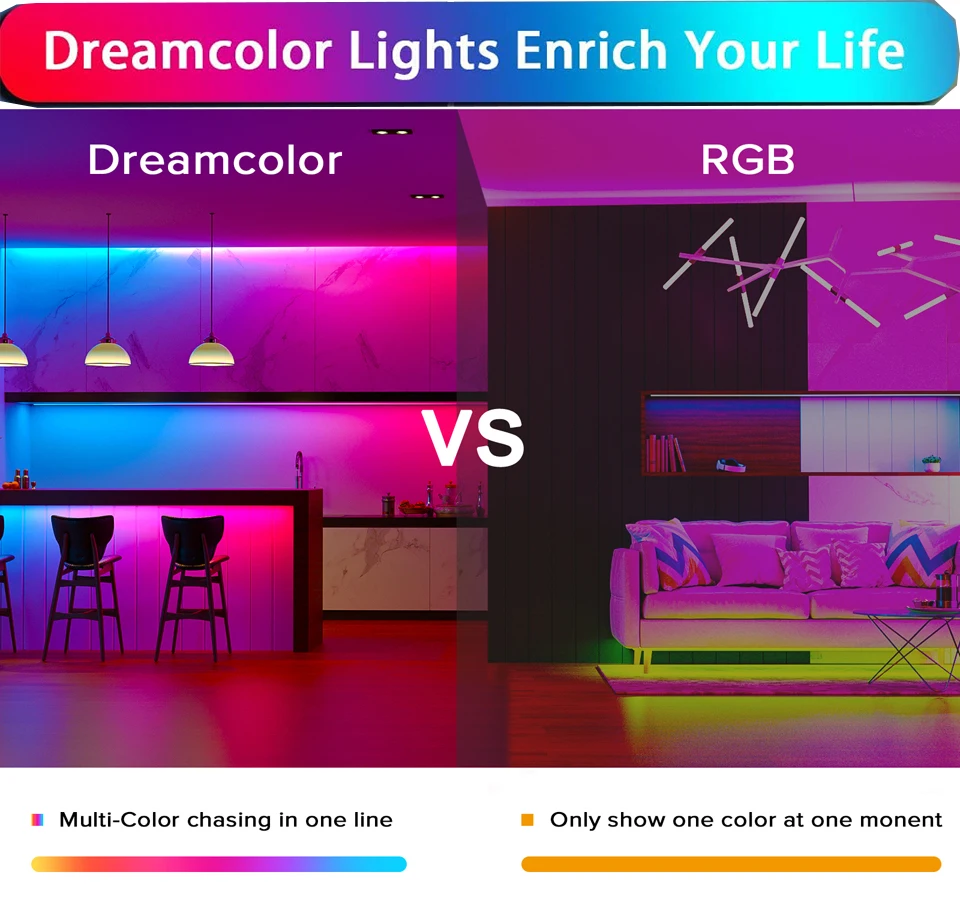 Dreamcolor Lights Enrich Your Life

Dreamcolor

RGB

VS

Multi-Color chasing in one line

Only show one color at one monent